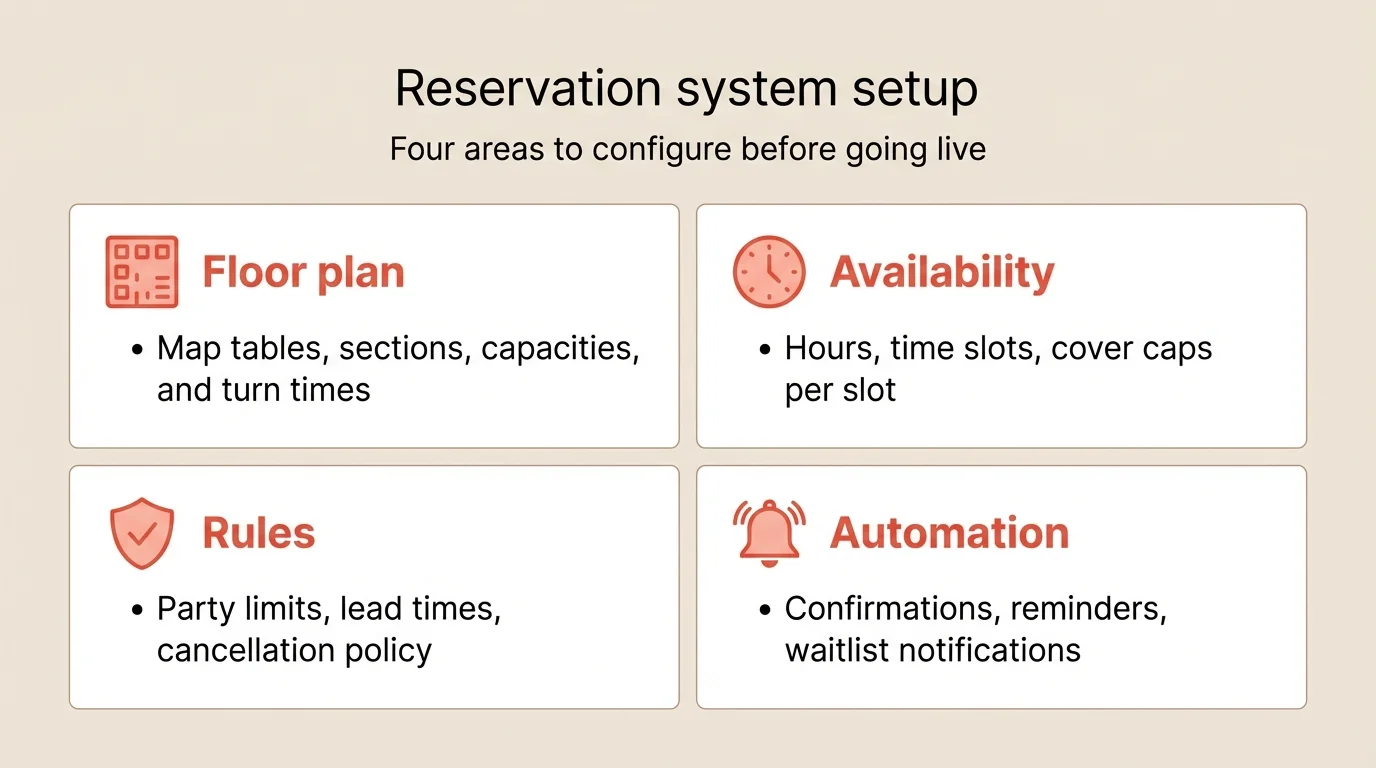 Reservation system setup

Four areas to configure before going live

Floor plan

• Map tables, sections, capacities, and turn times

Availability

• Hours, time slots, cover caps per slot

Rules

• Party limits, lead times, cancellation policy

Automation

• Confirmations, reminders, waitlist notifications